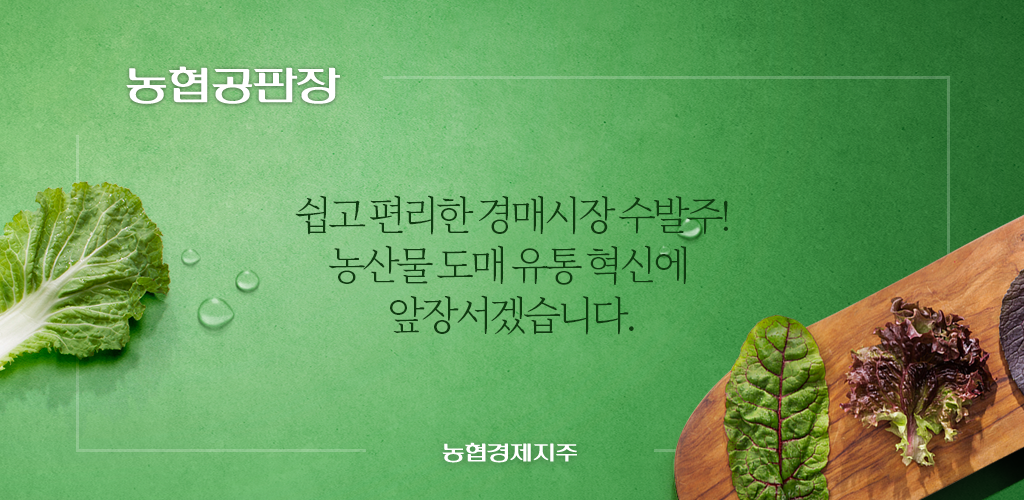 농협공판장

쉽고 편리한 경매시장 수발주!
농산물 도매 유통 혁신에
앞장서겠습니다.

농협경제지주